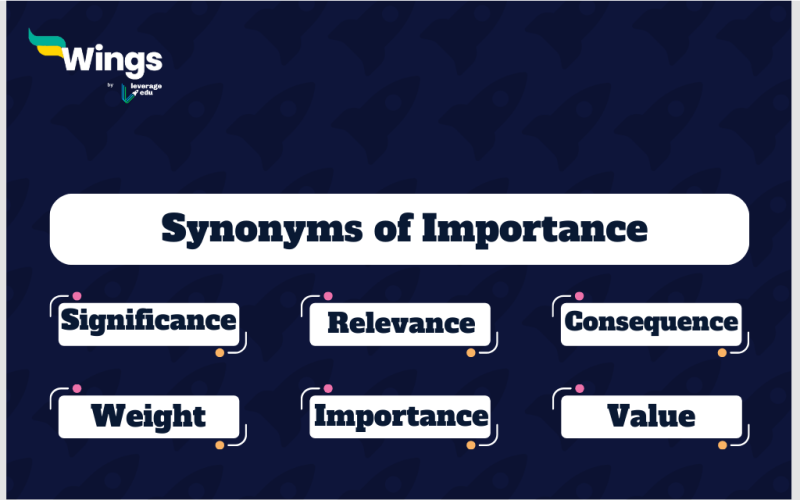 Wings
by leverage edu

Synonyms of Importance

Significance

Relevance

Consequence

Weight

Importance

Value